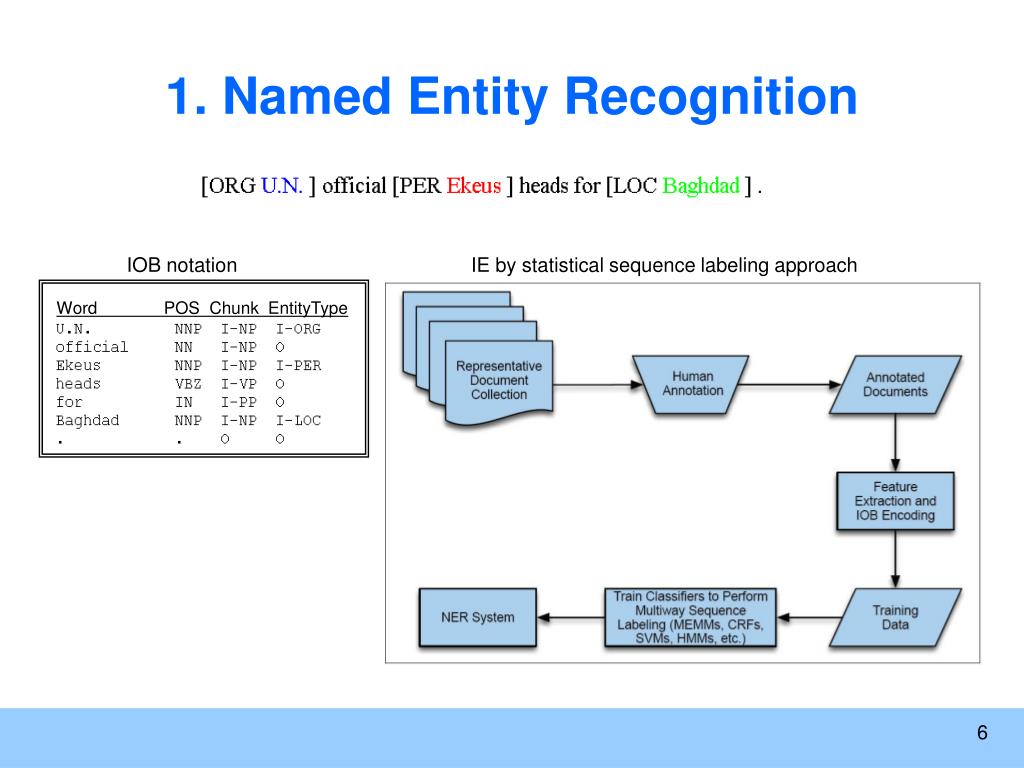 1. Named Entity Recognition

[ORG U.N. ] official [PER Ekeus ] heads for [LOC Baghdad ] .

IOB notation

| Word | POS | Chunk | EntityType |
|---|---|---|---|
| U.N. | NNP | I-NP | I-ORG |
| official | NN | I-NP | O |
| Ekeus | NNP | I-NP | I-PER |
| heads | VBZ | I-VP | O |
| for | IN | I-PP | O |
| Baghdad | NNP | I-NP | I-LOC |
| . | . | O | O |

IE by statistical sequence labeling approach

Representative Document Collection

Human Annotation

Annotated Documents

Feature Extraction and IOB Encoding

Training Data

Train Classifiers to Perform Multiway Sequence Labeling (MEMMs, CRFs, SVMs, HMMs, etc.)

NER System

6